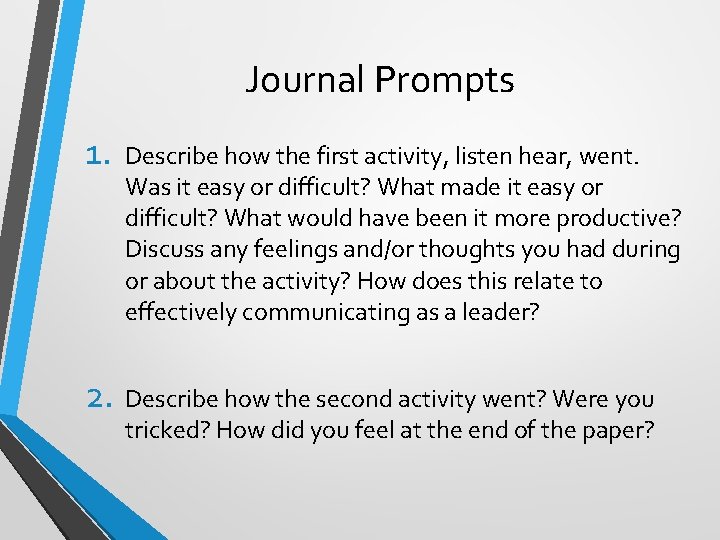 Journal Prompts

1. Describe how the first activity, listen hear, went. Was it easy or difficult? What made it easy or difficult? What would have been it more productive? Discuss any feelings and/or thoughts you had during or about the activity? How does this relate to effectively communicating as a leader?

2. Describe how the second activity went? Were you tricked? How did you feel at the end of the paper?